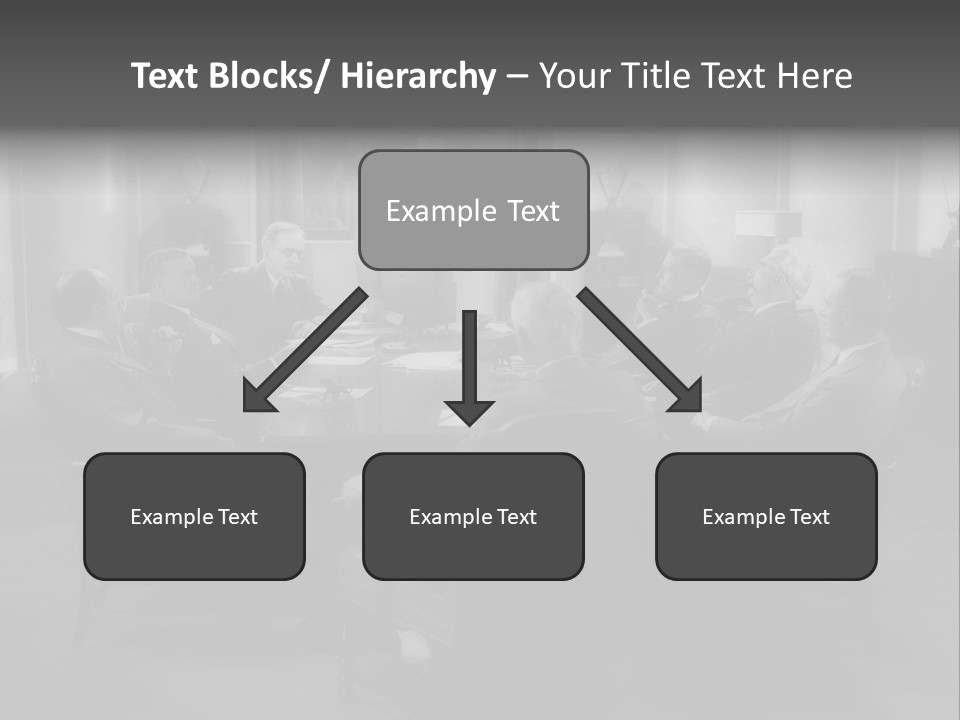 Text Blocks/ Hierarchy – Your Title Text Here

Example Text

Example Text

Example Text

Example Text